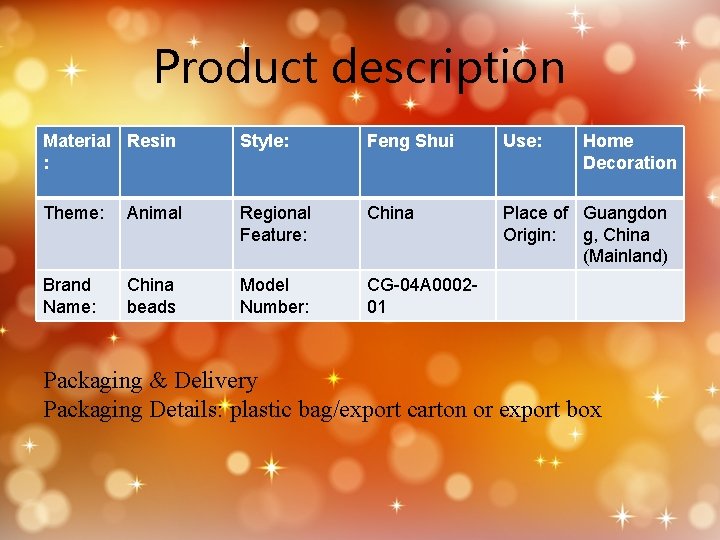 Product description

| Material: | Resin | Style: | Feng Shui | Use: | Home Decoration |
|---|---|---|---|---|---|
| Theme: | Animal | Regional Feature: | China | Place of Origin: | Guangdong, China (Mainland) |
| Brand Name: | China beads | Model Number: | CG-04A0002-01 | | |

Packaging & Delivery
Packaging Details: plastic bag/export carton or export box